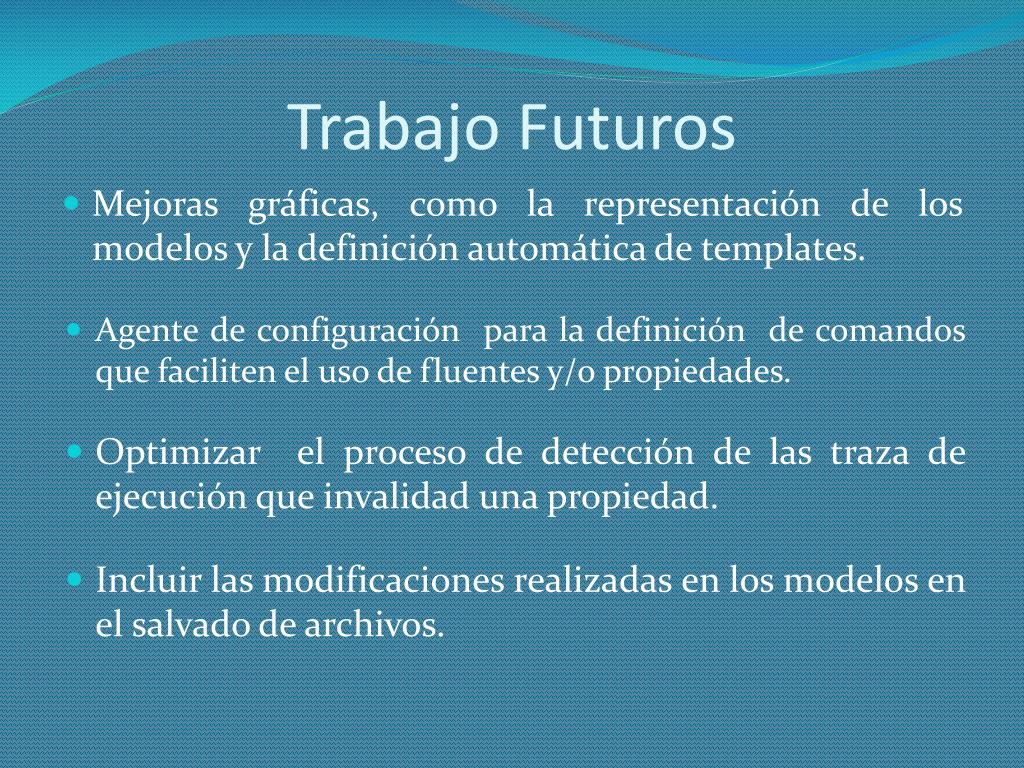 Trabajo Futuros

Mejoras gráficas, como la representación de los modelos y la definición automática de templates.

Agente de configuración para la definición de comandos que faciliten el uso de fluentes y/o propiedades.

Optimizar el proceso de detección de las traza de ejecución que invalidad una propiedad.

Incluir las modificaciones realizadas en los modelos en el salvado de archivos.